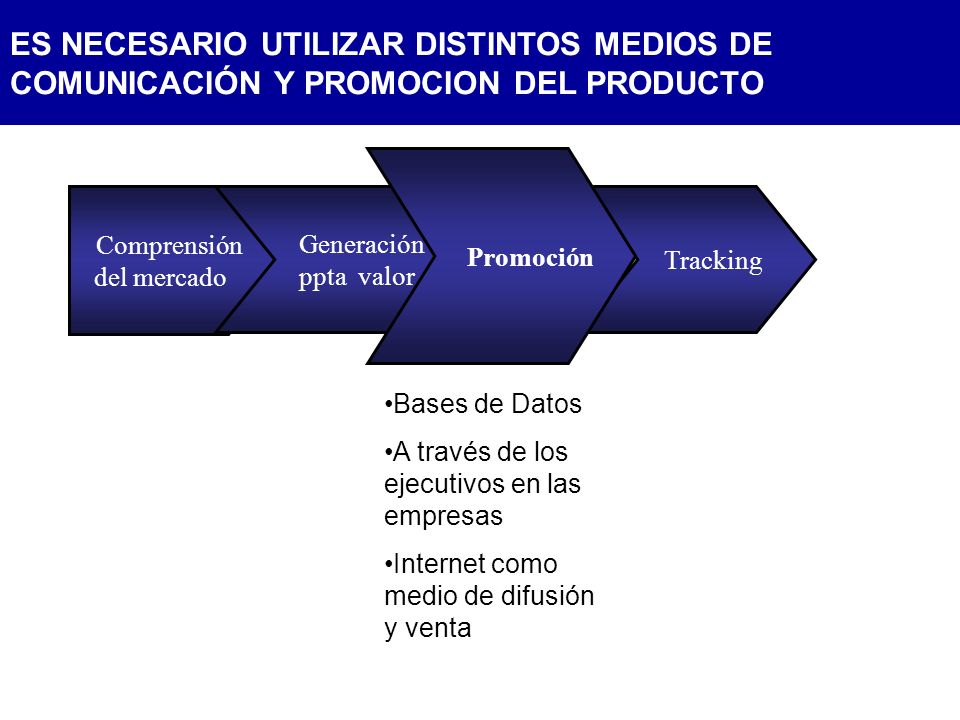 ES NECESARIO UTILIZAR DISTINTOS MEDIOS DE COMUNICACIÓN Y PROMOCION DEL PRODUCTO

Comprensión del mercado

Generación ppta valor

Promoción

Tracking

•Bases de Datos

•A través de los ejecutivos en las empresas

•Internet como medio de difusión y venta